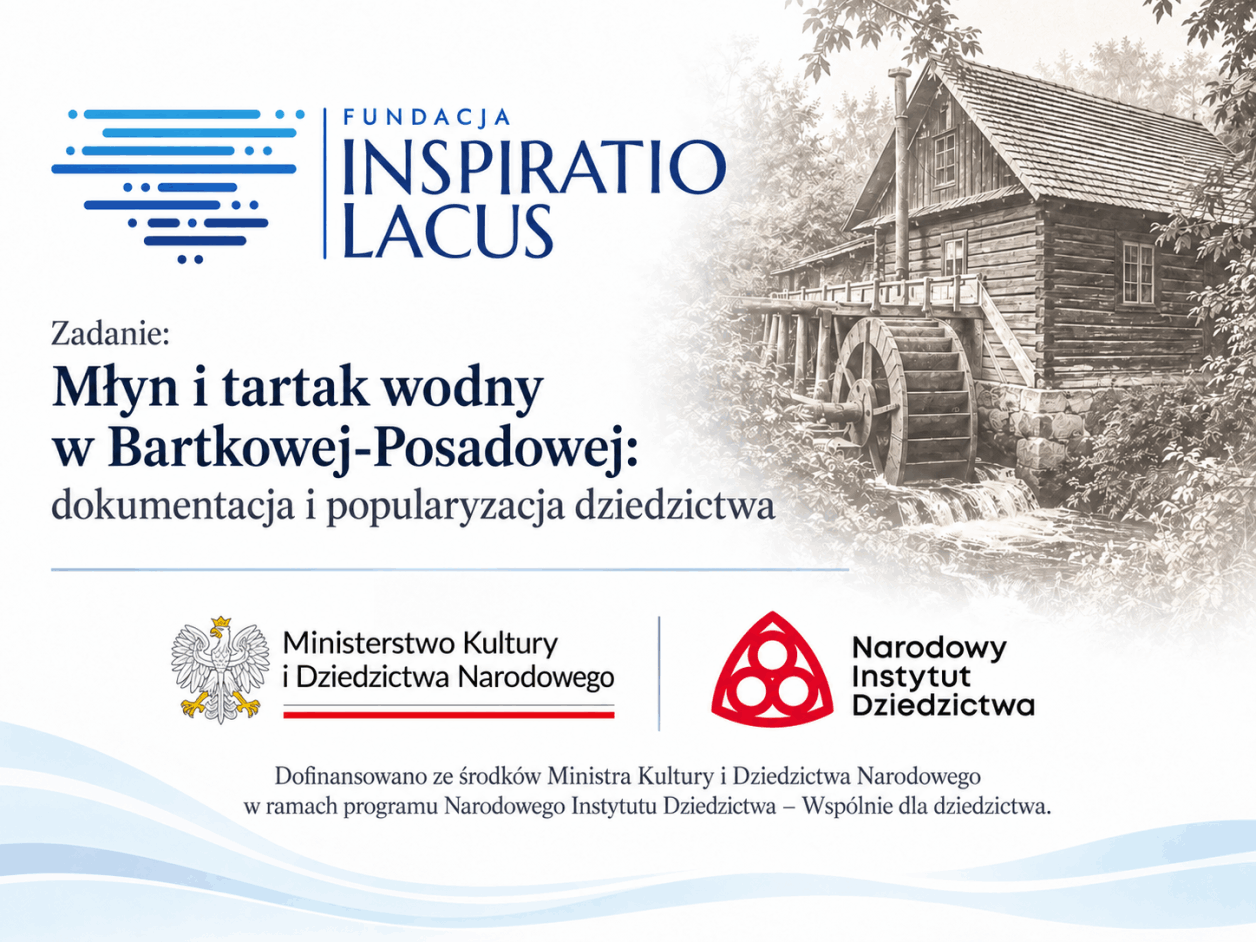 FUNDACJA
INSPIRATIO
LACUS

Zadanie:
Młyn i tartak wodny
w Bartkowej-Posadowej:
dokumentacja i popularyzacja dziedzictwa

Ministerstwo Kultury
i Dziedzictwa Narodowego

Narodowy
Instytut
Dziedzictwa

Dofinansowano ze środków Ministra Kultury i Dziedzictwa Narodowego w ramach programu Narodowego Instytutu Dziedzictwa – Wspólnie dla dziedzictwa.